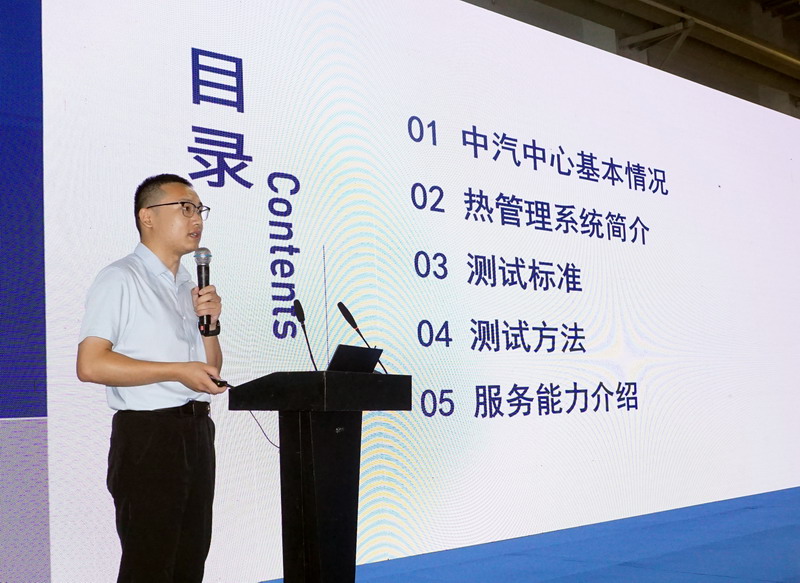 目录
Contents

01 中汽中心基本情况
02 热管理系统简介
03 测试标准
04 测试方法
05 服务能力介绍